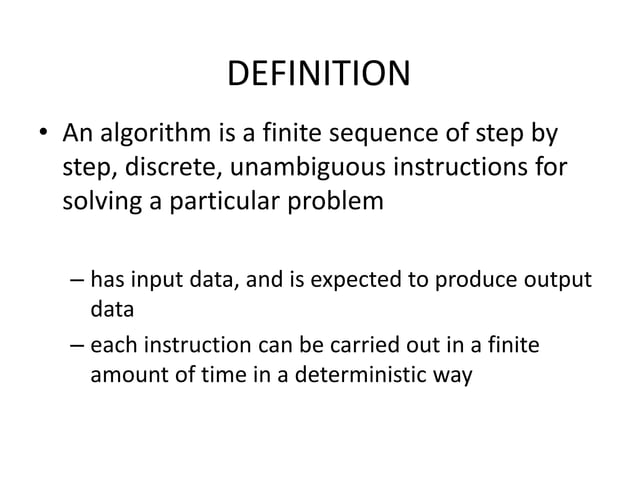 DEFINITION

• An algorithm is a finite sequence of step by step, discrete, unambiguous instructions for solving a particular problem

– has input data, and is expected to produce output data
– each instruction can be carried out in a finite amount of time in a deterministic way